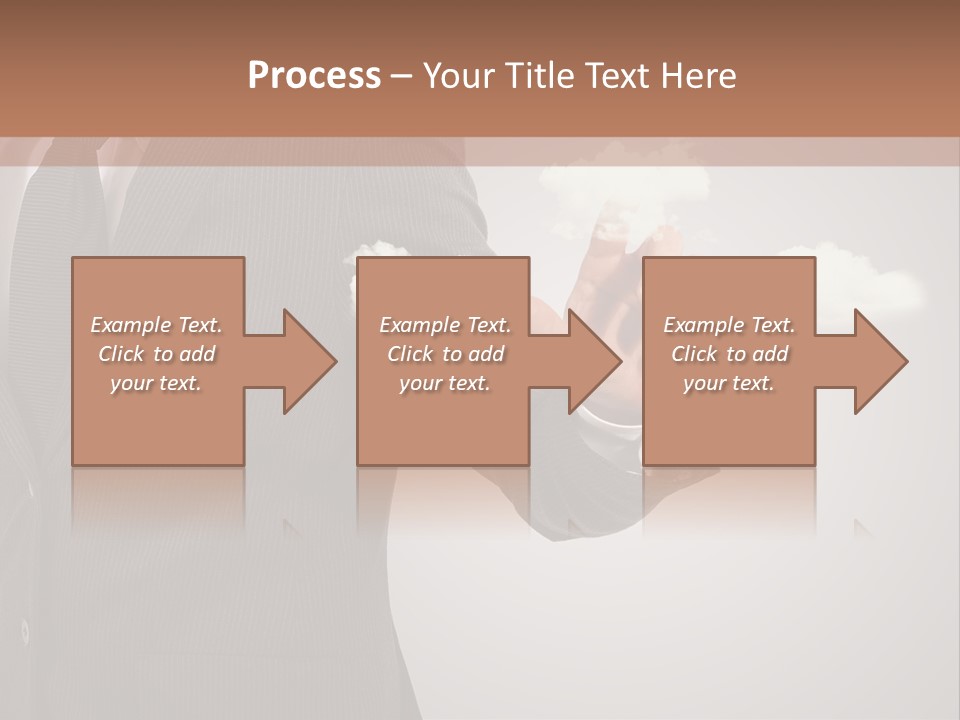 Process – Your Title Text Here

Example Text. Click to add your text.

Example Text. Click to add your text.

Example Text. Click to add your text.